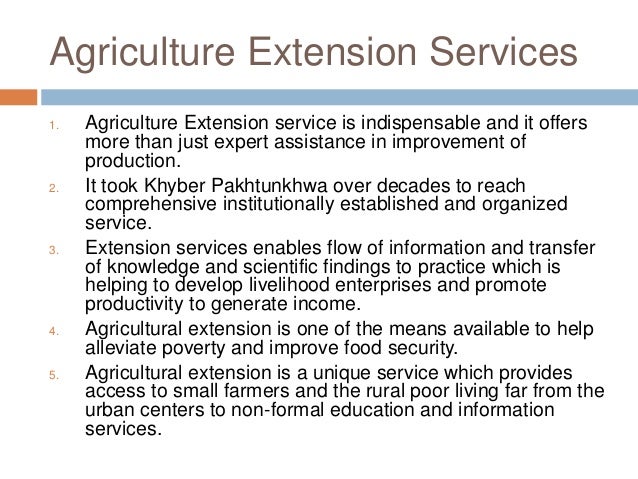 Agriculture Extension Services

1. Agriculture Extension service is indispensable and it offers more than just expert assistance in improvement of production.
2. It took Khyber Pakhtunkhwa over decades to reach comprehensive institutionally established and organized service.
3. Extension services enables flow of information and transfer of knowledge and scientific findings to practice which is helping to develop livelihood enterprises and promote productivity to generate income.
4. Agricultural extension is one of the means available to help alleviate poverty and improve food security.
5. Agricultural extension is a unique service which provides access to small farmers and the rural poor living far from the urban centers to non-formal education and information services.